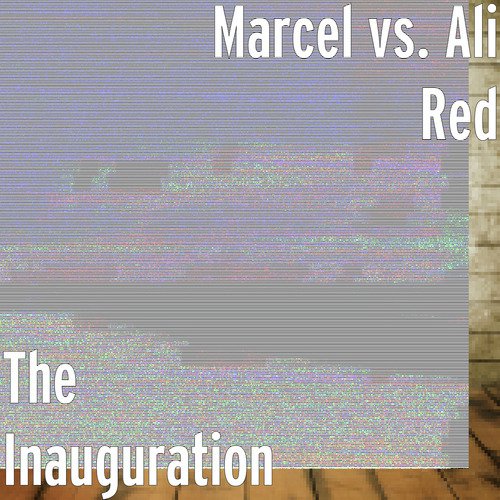 Marcel vs. Ali Red

The Inauguration